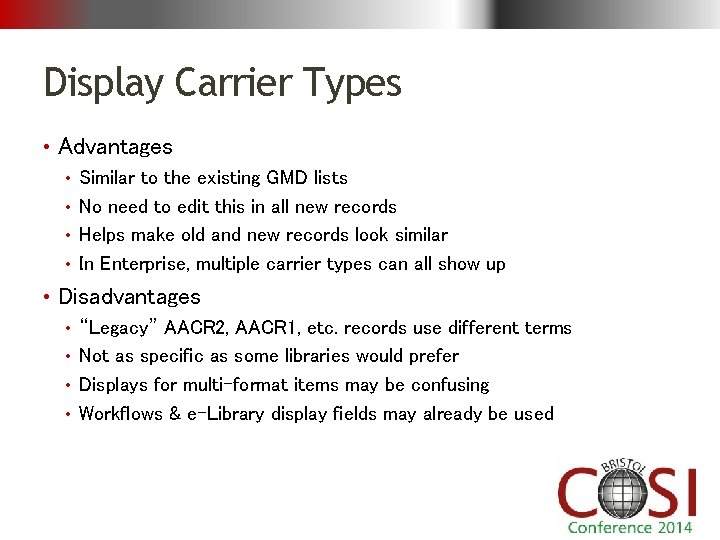 Display Carrier Types

• Advantages
  • Similar to the existing GMD lists
  • No need to edit this in all new records
  • Helps make old and new records look similar
  • In Enterprise, multiple carrier types can all show up
• Disadvantages
  • "Legacy" AACR2, AACR1, etc. records use different terms
  • Not as specific as some libraries would prefer
  • Displays for multi-format items may be confusing
  • Workflows & e-Library display fields may already be used

BRISTOL
COSI
Conference 2014